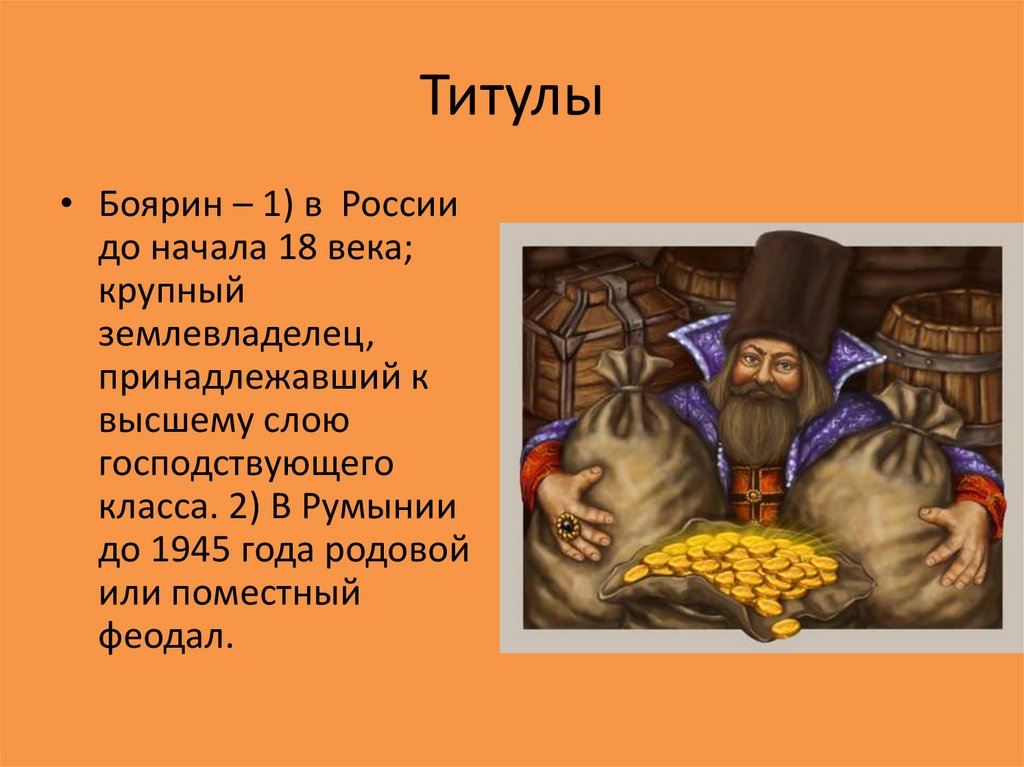 Титулы

• Боярин – 1) в России до начала 18 века; крупный землевладелец, принадлежавший к высшему слою господствующего класса. 2) В Румынии до 1945 года родовой или поместный феодал.